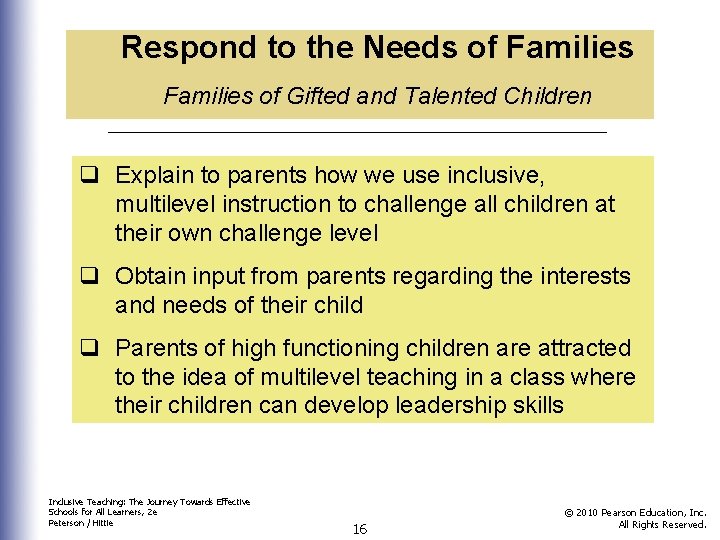 Respond to the Needs of Families

Families of Gifted and Talented Children

❑ Explain to parents how we use inclusive, multilevel instruction to challenge all children at their own challenge level

❑ Obtain input from parents regarding the interests and needs of their child

❑ Parents of high functioning children are attracted to the idea of multilevel teaching in a class where their children can develop leadership skills

Inclusive Teaching: The Journey Towards Effective Schools for All Learners, 2e
Peterson / Hittie

16

© 2010 Pearson Education, Inc.
All Rights Reserved.